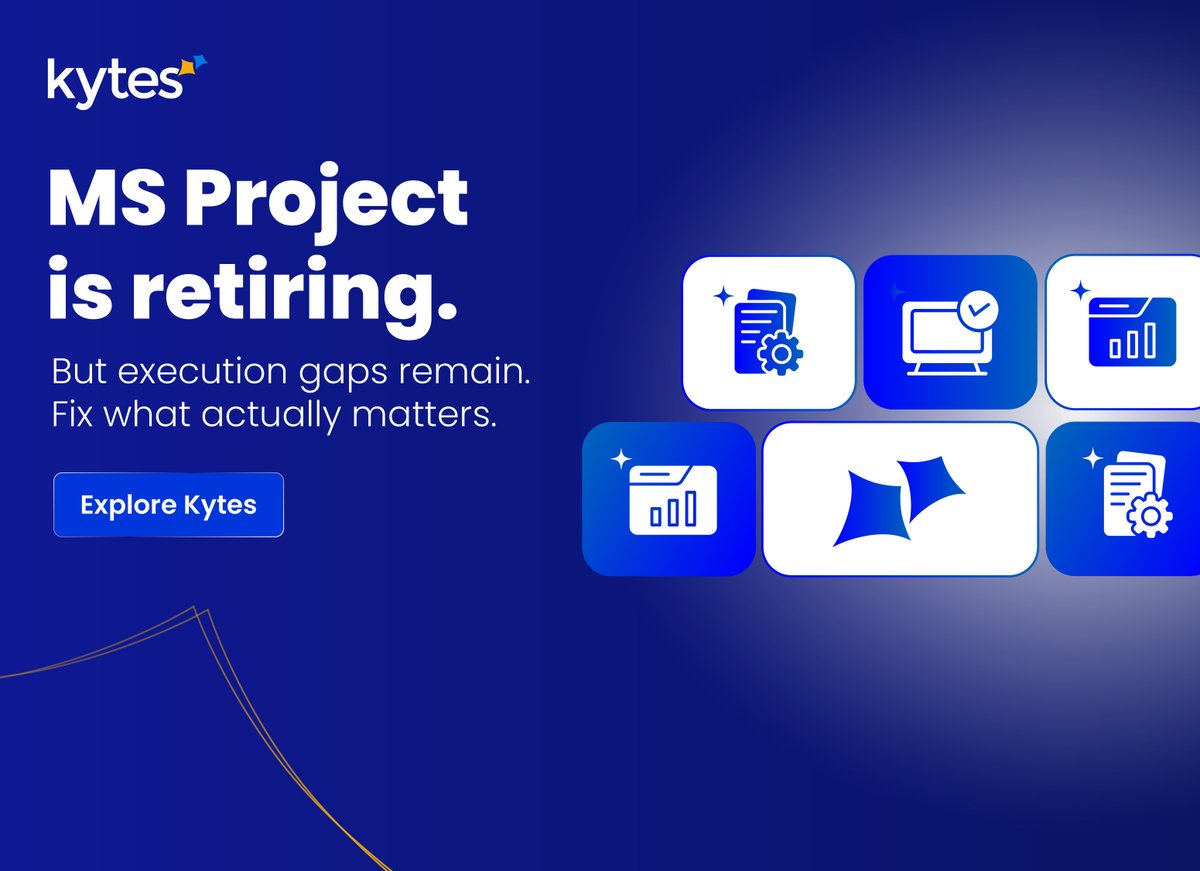 kytes

MS Project is retiring.

But execution gaps remain. Fix what actually matters.

Explore Kytes